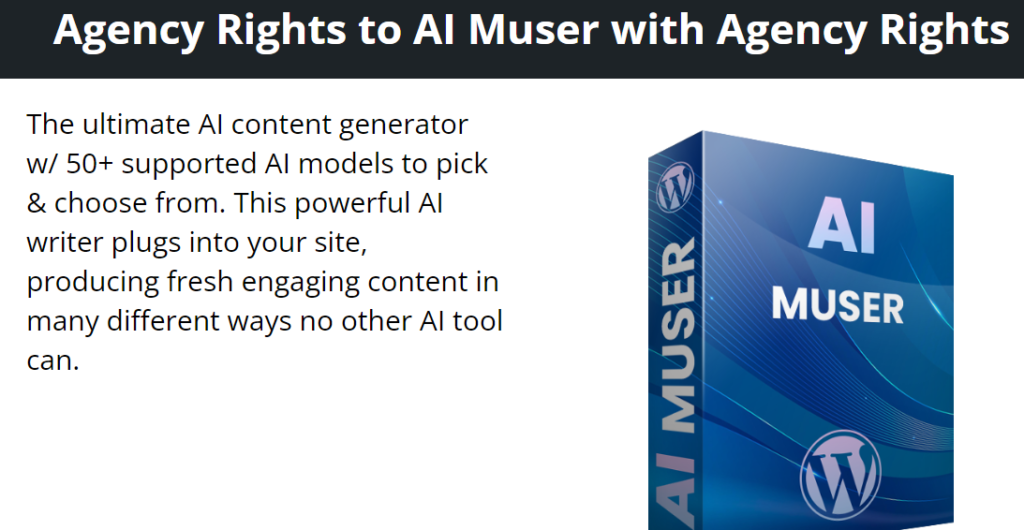 Agency Rights to AI Muser with Agency Rights

The ultimate AI content generator w/ 50+ supported AI models to pick & choose from. This powerful AI writer plugs into your site, producing fresh engaging content in many different ways no other AI tool can.

AI MUSER

AI MUSER